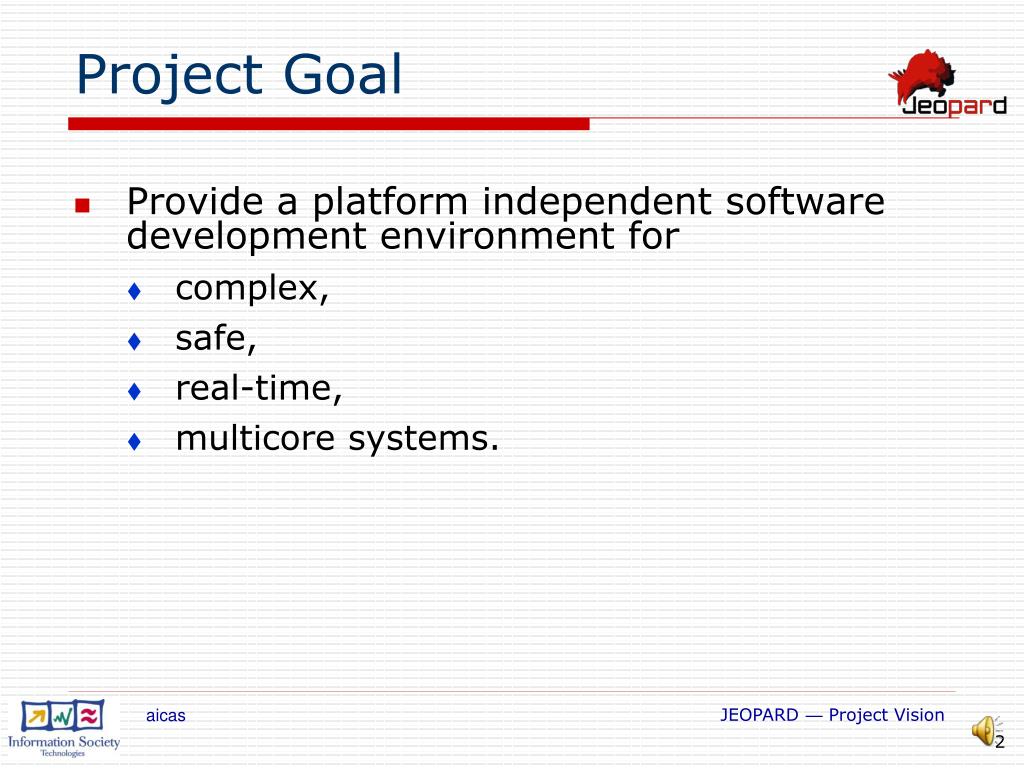 Project Goal

Jeopard

Provide a platform independent software development environment for

complex,

safe,

real-time,

multicore systems.

Information Society Technologies

aicas

JEOPARD — Project Vision

2